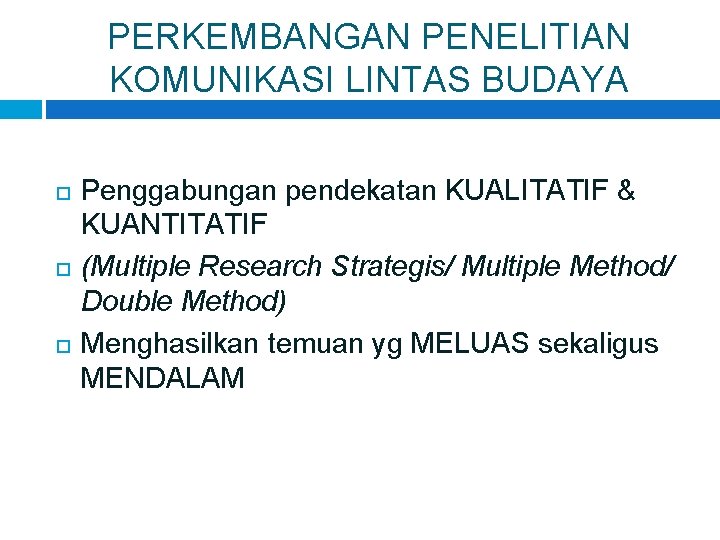 PERKEMBANGAN PENELITIAN KOMUNIKASI LINTAS BUDAYA

Penggabungan pendekatan KUALITATIF & KUANTITATIF

(Multiple Research Strategis/ Multiple Method/ Double Method)

Menghasilkan temuan yg MELUAS sekaligus MENDALAM